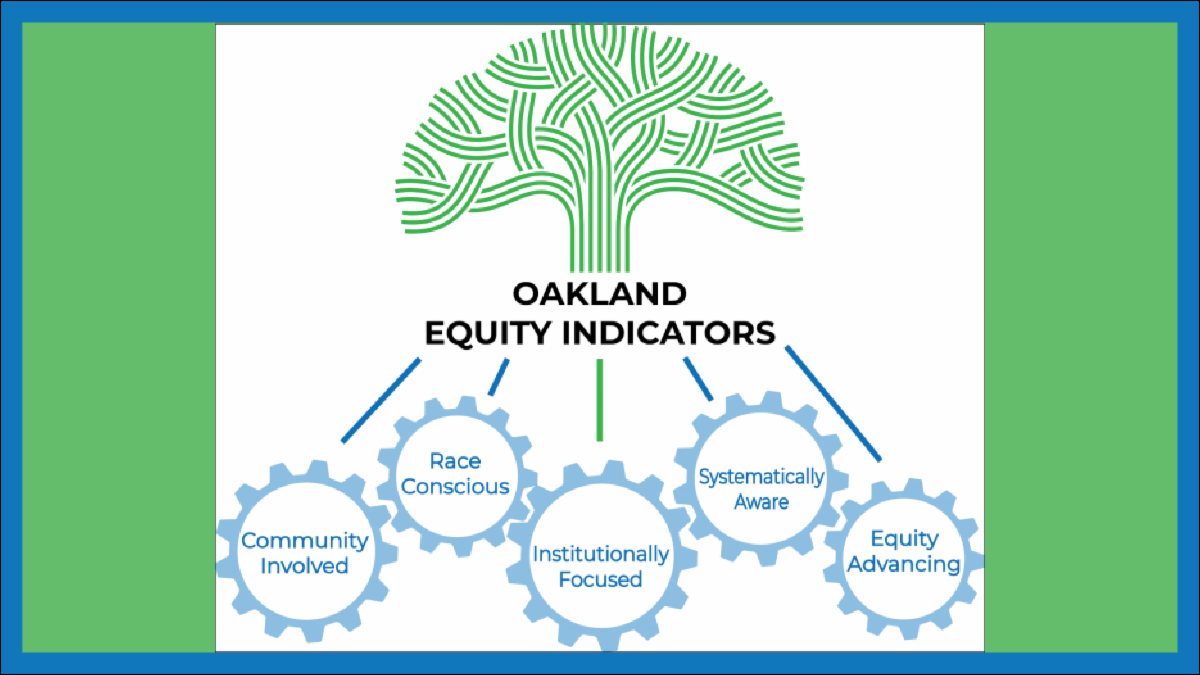 OAKLAND
EQUITY INDICATORS

Community Involved

Race Conscious

Institutionally Focused

Systematically Aware

Equity Advancing